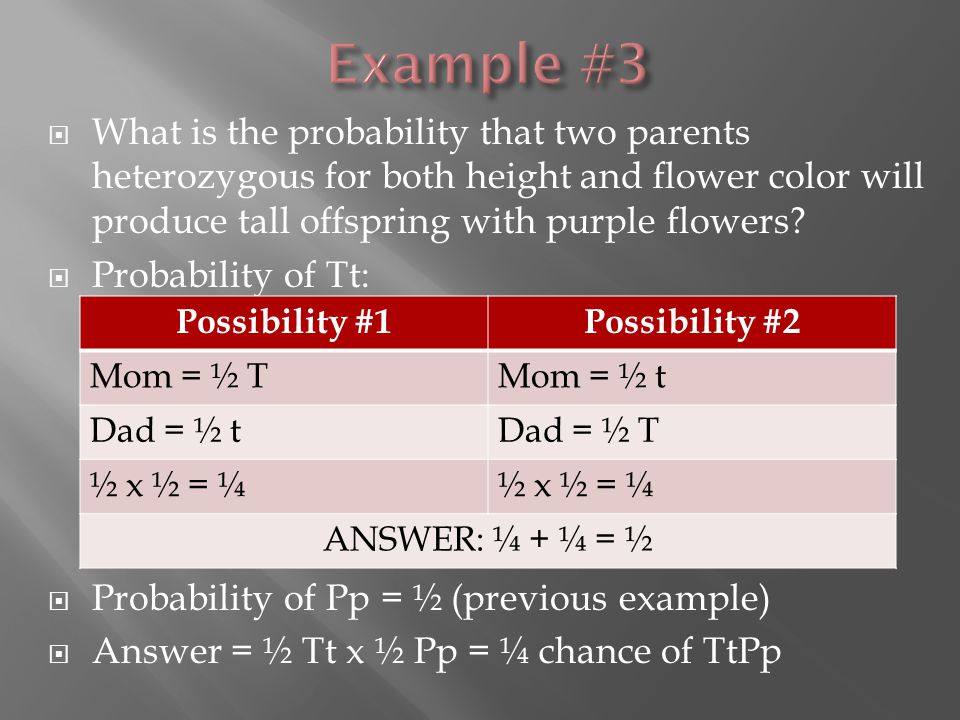 Example #3

What is the probability that two parents heterozygous for both height and flower color will produce tall offspring with purple flowers?

Probability of Tt:

| Possibility #1 | Possibility #2 |
|---|---|
| Mom = ½ T | Mom = ½ t |
| Dad = ½ t | Dad = ½ T |
| ½ x ½ = ¼ | ½ x ½ = ¼ |
| ANSWER: ¼ + ¼ = ½ | |

Probability of Pp = ½ (previous example)

Answer = ½ Tt x ½ Pp = ¼ chance of TtPp